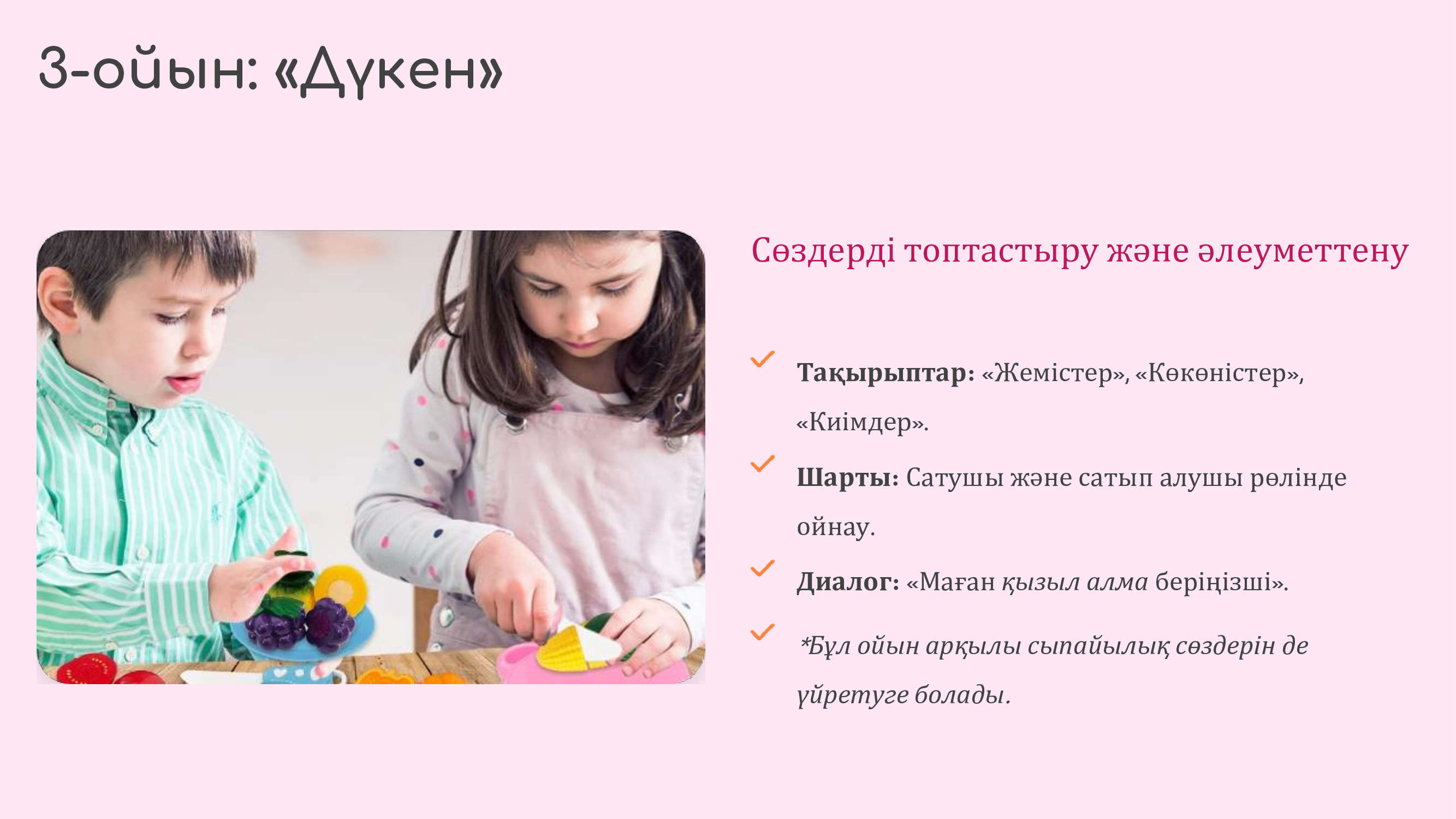 3-ойын: «Дүкен»

Сөздерді топтастыру және әлеуметтену

Тақырыптар: «Жемістер», «Көкөністер», «Киімдер».

Шарты: Сатушы және сатып алушы рөлінде ойнау.

Диалог: «Маған қызыл алма беріңізші».

*Бұл ойын арқылы сыпайылық сөздерін де үйретуге болады.